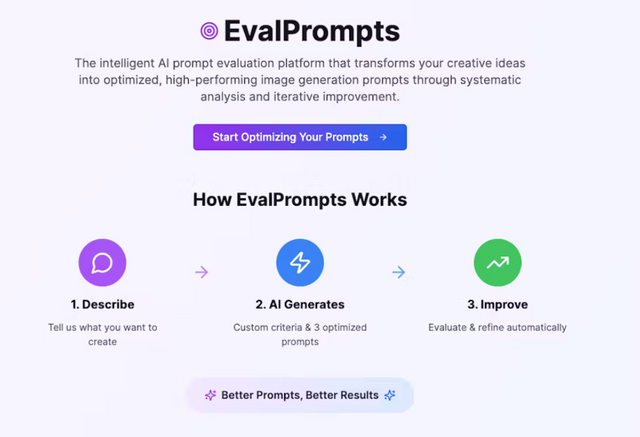 EvalPrompts

The intelligent AI prompt evaluation platform that transforms your creative ideas into optimized, high-performing image generation prompts through systematic analysis and iterative improvement.

Start Optimizing Your Prompts →

How EvalPrompts Works

1. Describe

Tell us what you want to create

2. AI Generates

Custom criteria & 3 optimized prompts

3. Improve

Evaluate & refine automatically

Better Prompts, Better Results